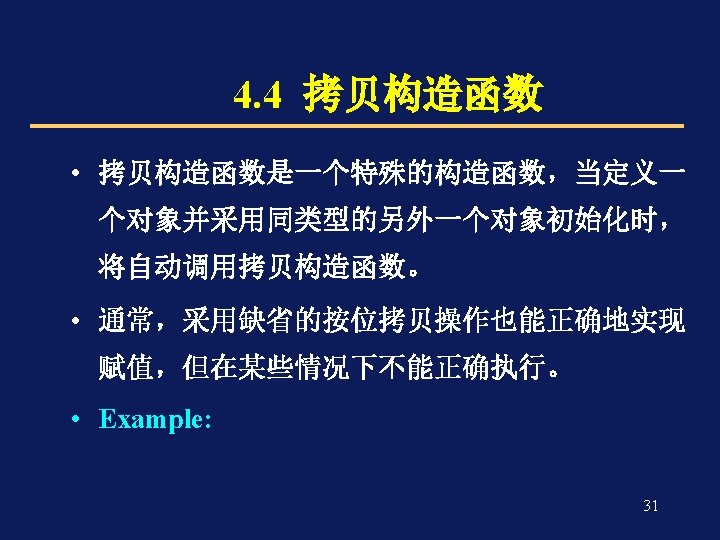 4.4 拷贝构造函数

• 拷贝构造函数是一个特殊的构造函数，当定义一个对象并采用同类型的另外一个对象初始化时，将自动调用拷贝构造函数。

• 通常，采用缺省的按位拷贝操作也能正确地实现赋值，但在某些情况下不能正确执行。

• Example:

31